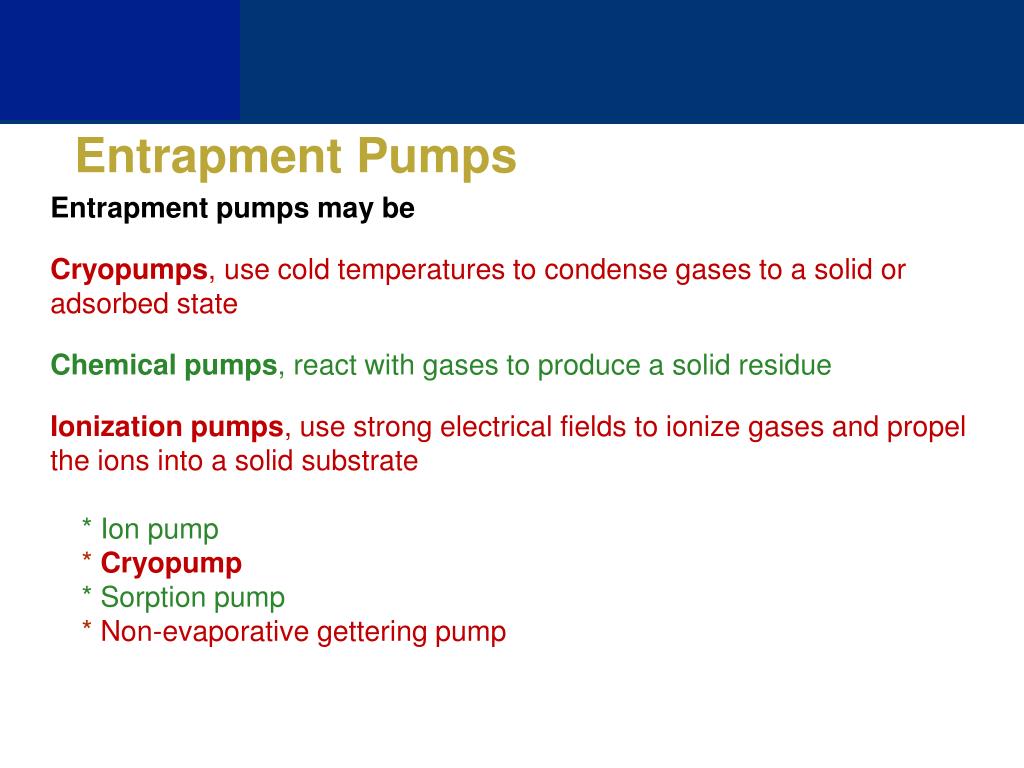 Entrapment Pumps

Entrapment pumps may be

Cryopumps, use cold temperatures to condense gases to a solid or adsorbed state

Chemical pumps, react with gases to produce a solid residue

Ionization pumps, use strong electrical fields to ionize gases and propel the ions into a solid substrate

* Ion pump
* Cryopump
* Sorption pump
* Non-evaporative gettering pump